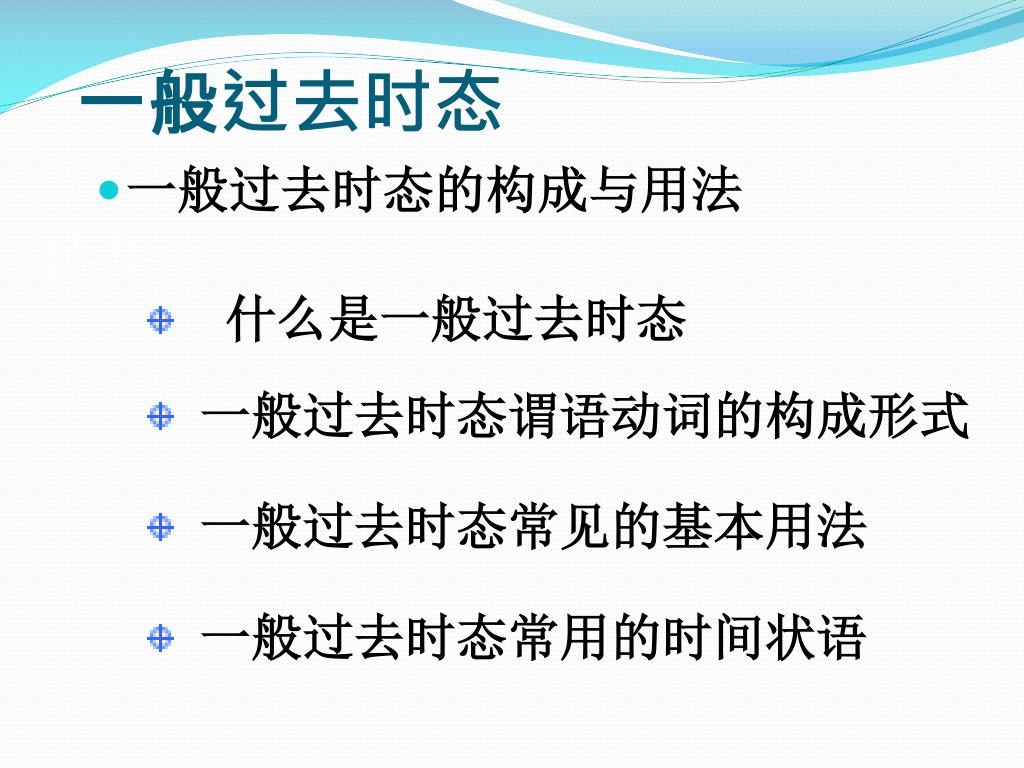 一般过去时态

一般过去时态的构成与用法

什么是一般过去时态

一般过去时态谓语动词的构成形式

一般过去时态常见的基本用法

一般过去时态常用的时间状语